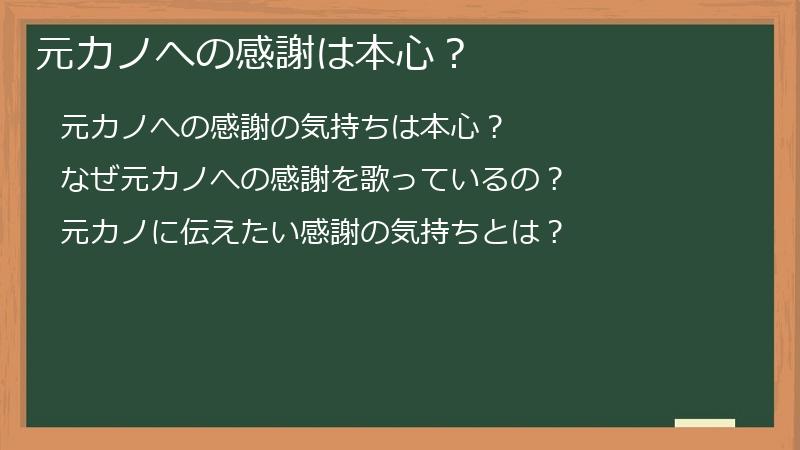 元カノへの感謝は本心？

元カノへの感謝の気持ちは本心？

なぜ元カノへの感謝を歌っているの？

元カノに伝えたい感謝の気持ちとは？